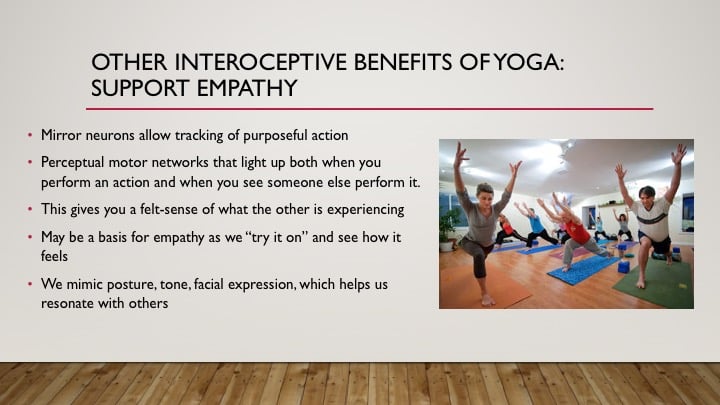 OTHER INTEROCEPTIVE BENEFITS OF YOGA: SUPPORT EMPATHY

• Mirror neurons allow tracking of purposeful action
• Perceptual motor networks that light up both when you perform an action and when you see someone else perform it.
• This gives you a felt-sense of what the other is experiencing
• May be a basis for empathy as we "try it on" and see how it feels
• We mimic posture, tone, facial expression, which helps us resonate with others